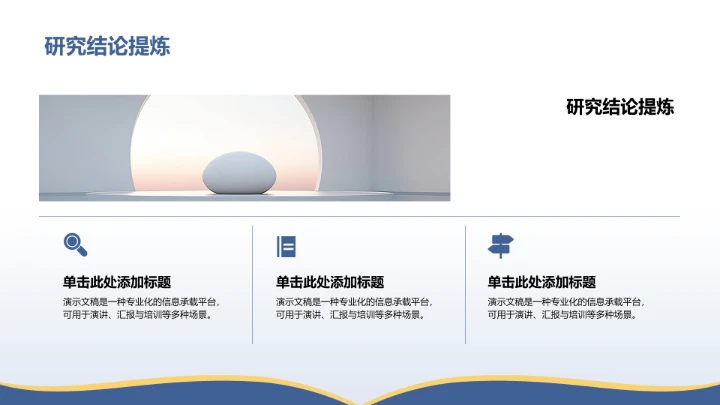 研究结论提炼

研究结论提炼

单击此处添加标题

演示文稿是一种专业化的信息承载平台，可用于演讲、汇报与培训等多种场景。

单击此处添加标题

演示文稿是一种专业化的信息承载平台，可用于演讲、汇报与培训等多种场景。

单击此处添加标题

演示文稿是一种专业化的信息承载平台，可用于演讲、汇报与培训等多种场景。